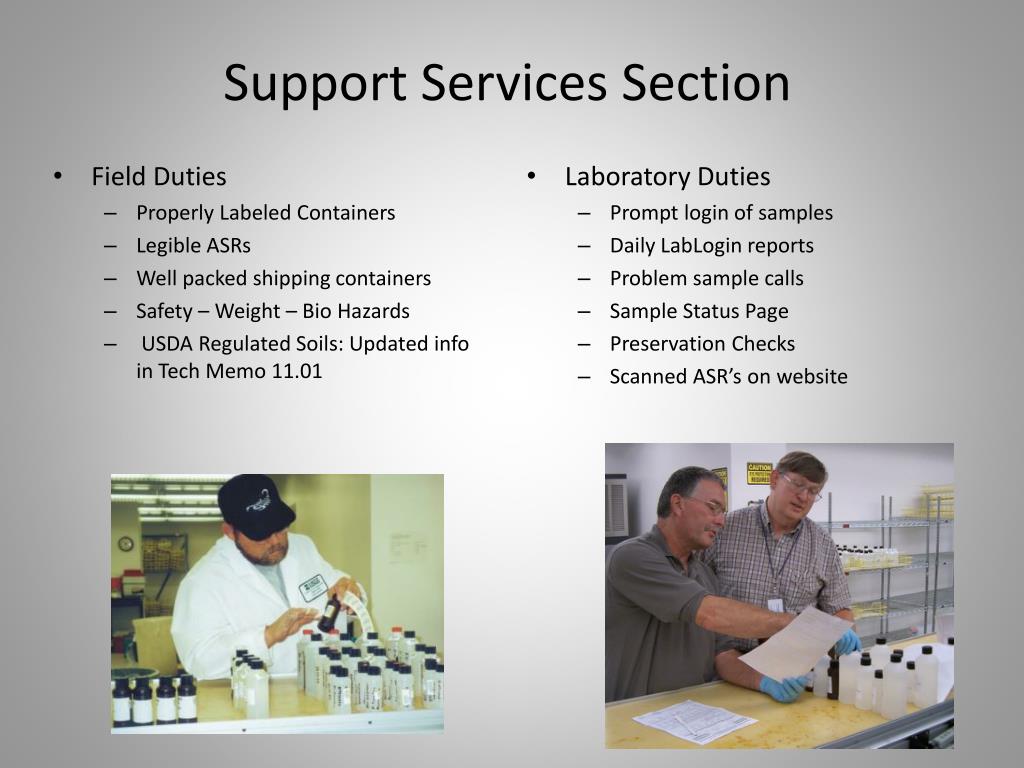 Support Services Section

• Field Duties
– Properly Labeled Containers
– Legible ASRs
– Well packed shipping containers
– Safety – Weight – Bio Hazards
– USDA Regulated Soils: Updated info in Tech Memo 11.01

• Laboratory Duties
– Prompt login of samples
– Daily LabLogin reports
– Problem sample calls
– Sample Status Page
– Preservation Checks
– Scanned ASR's on website

CAUTION